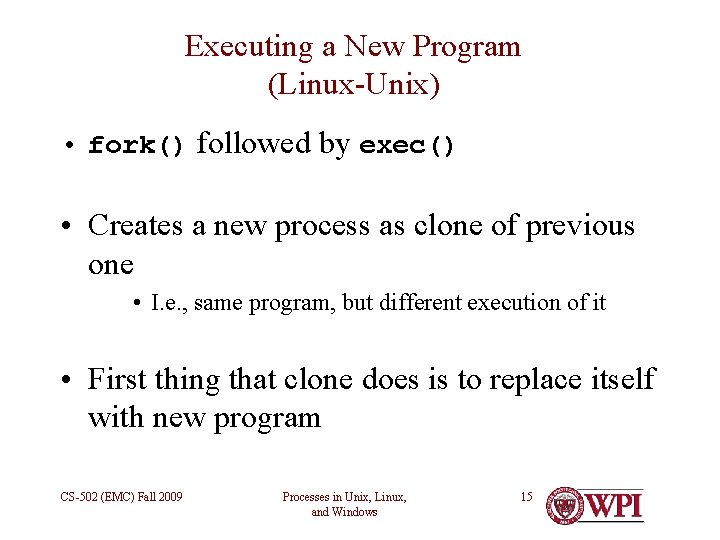 Executing a New Program
(Linux-Unix)

• fork() followed by exec()

• Creates a new process as clone of previous one
  • I.e., same program, but different execution of it

• First thing that clone does is to replace itself with new program

CS-502 (EMC) Fall 2009

Processes in Unix, Linux, and Windows

15

WPI